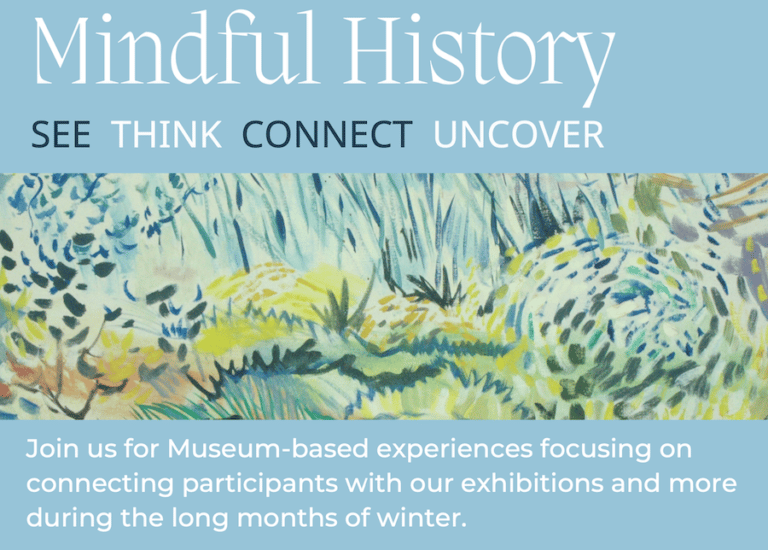 Mindful History

SEE THINK CONNECT UNCOVER

Join us for Museum-based experiences focusing on connecting participants with our exhibitions and more during the long months of winter.